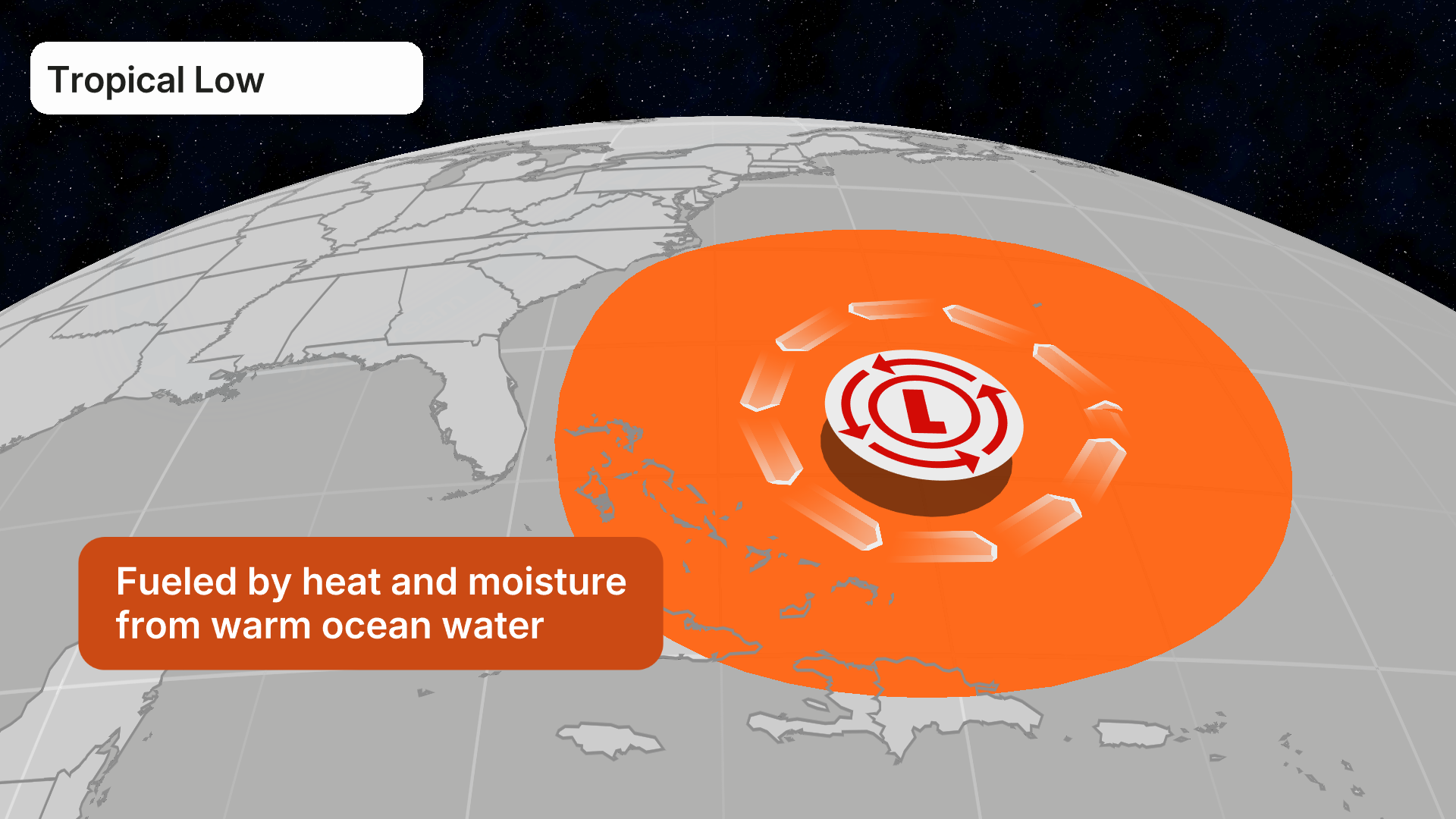 Tropical Low

L

Fueled by heat and moisture from warm ocean water